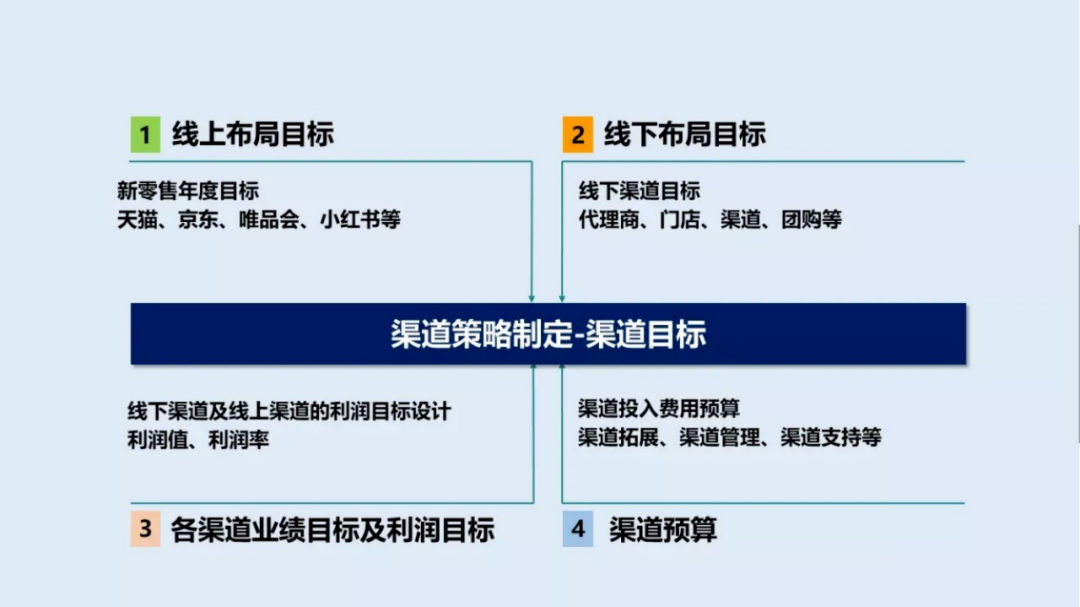 1 线上布局目标

新零售年度目标
天猫、京东、唯品会、小红书等

2 线下布局目标

线下渠道目标
代理商、门店、渠道、团购等

渠道策略制定-渠道目标

线下渠道及线上渠道的利润目标设计
利润值、利润率

3 各渠道业绩目标及利润目标

渠道投入费用预算
渠道拓展、渠道管理、渠道支持等

4 渠道预算